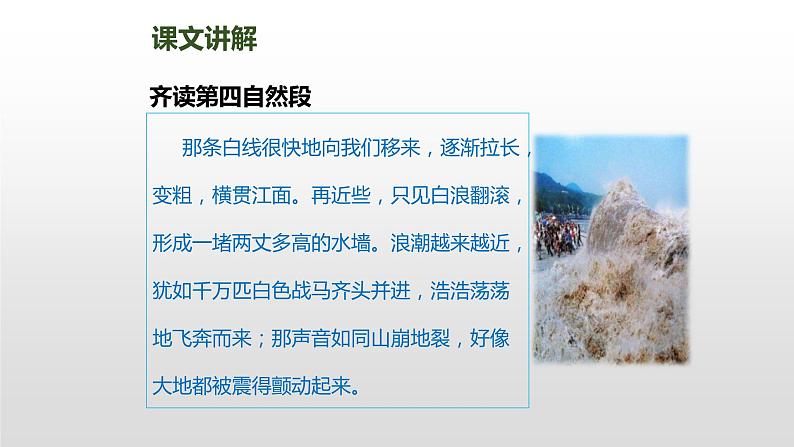 课文讲解

齐读第四自然段

那条白线很快地向我们移来，逐渐拉长，变粗，横贯江面。再近些，只见白浪翻滚，形成一堵两丈多高的水墙。浪潮越来越近，犹如千万匹白色战马齐头并进，浩浩荡荡地飞奔而来；那声音如同山崩地裂，好像大地都被震得颤动起来。